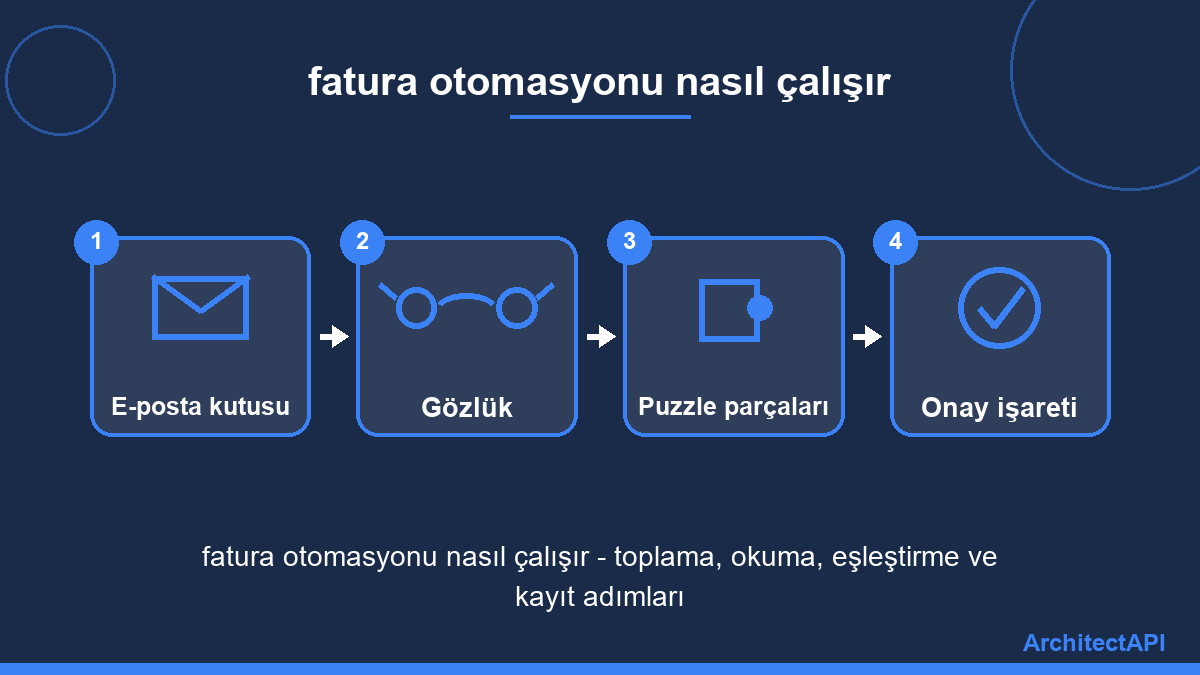 fatura otomasyonu nasıl çalışır

1
E-posta kutusu

2
Gözlük

3
Puzzle parçaları

4
Onay işareti

fatura otomasyonu nasıl çalışır - toplama, okuma, eşleştirme ve kayıt adımları

ArchitectAPI